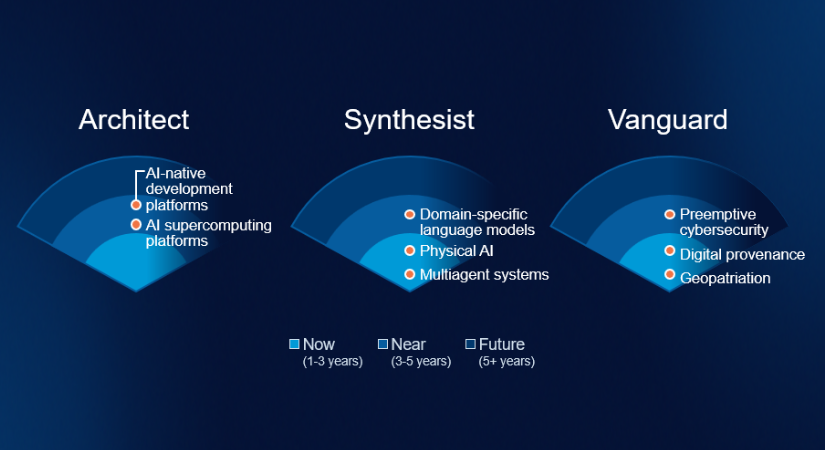 Architect

AI-native development platforms

AI supercomputing platforms

Synthesist

Domain-specific language models

Physical AI

Multiagent systems

Vanguard

Preemptive cybersecurity

Digital provenance

Geopatriation

Now (1-3 years)

Near (3-5 years)

Future (5+ years)